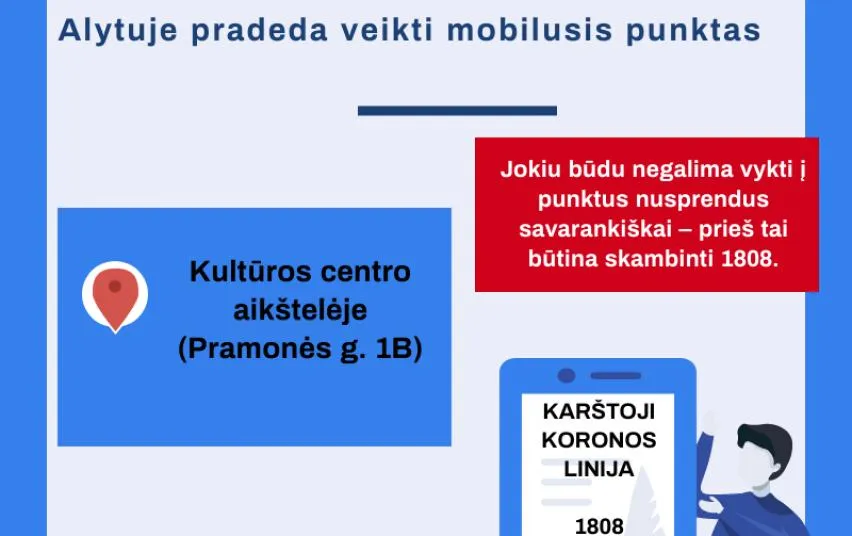 Alytuje pradeda veikti mobilusis punktas

Jokiu būdu negalima vykti į punktus nusprendus savarankiškai – prieš tai būtina skambinti 1808.

Kultūros centro aikštelėje (Pramonės g. 1B)

KARŠTOJI KORONOS LINIJA

1808